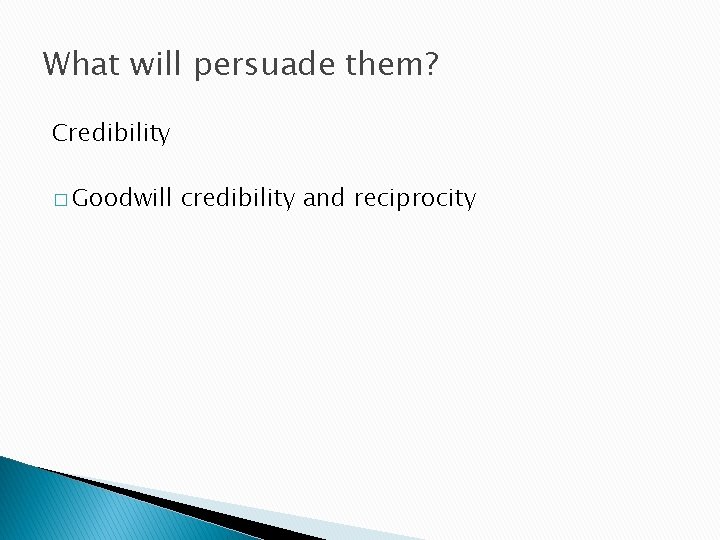 What will persuade them?

Credibility

□ Goodwill credibility and reciprocity